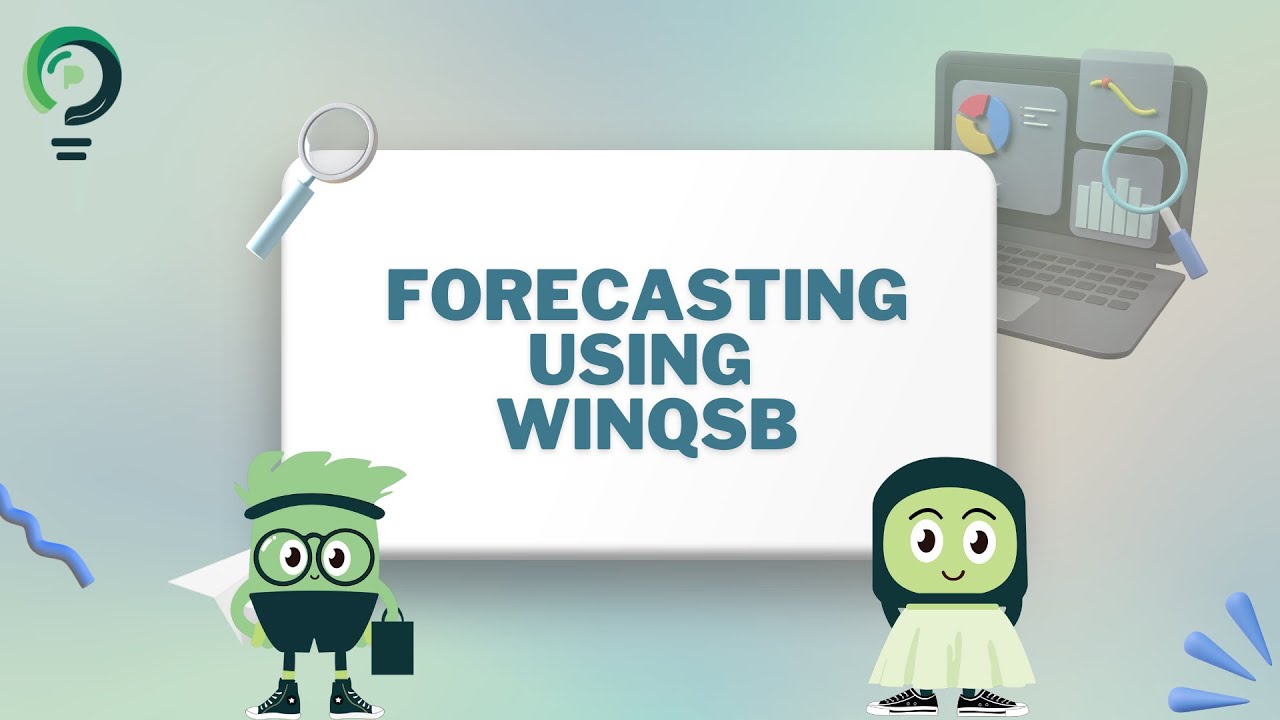 FORECASTING USING WINQSB